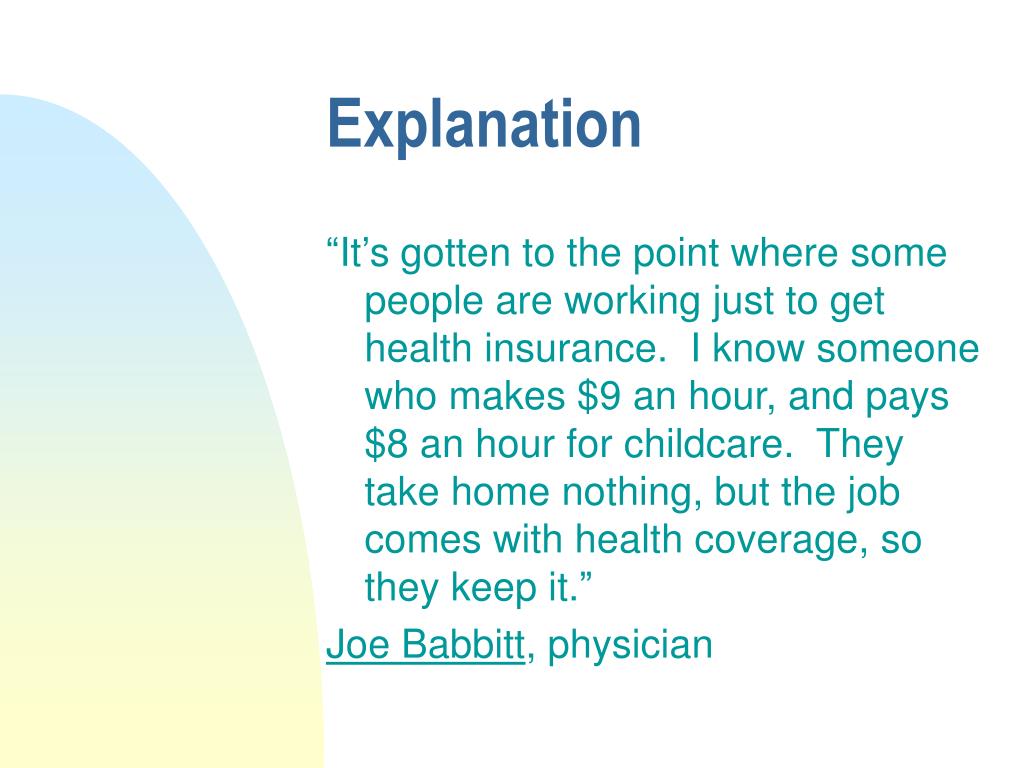 Explanation

“It’s gotten to the point where some people are working just to get health insurance. I know someone who makes \$9 an hour, and pays \$8 an hour for childcare. They take home nothing, but the job comes with health coverage, so they keep it.”

Joe Babbitt, physician